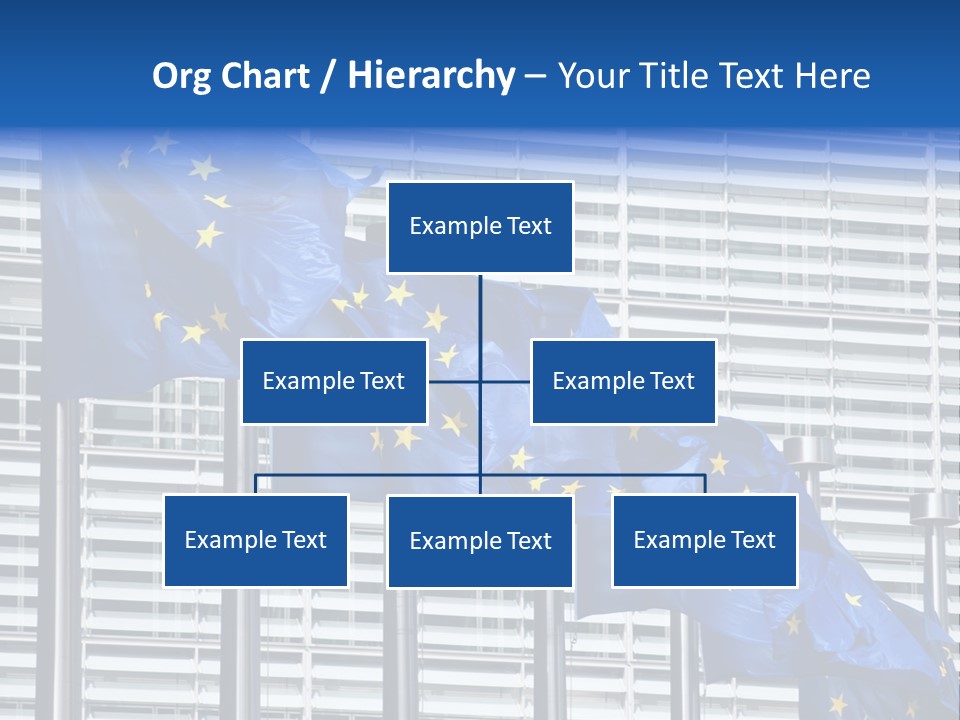 Org Chart / Hierarchy – Your Title Text Here

Example Text

Example Text

Example Text

Example Text

Example Text

Example Text